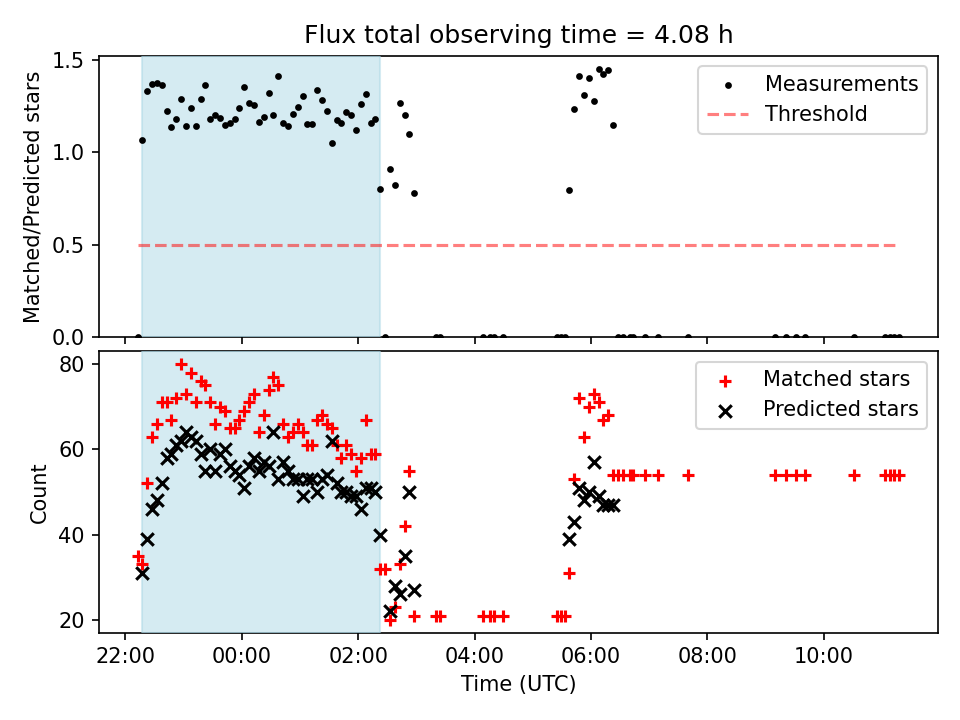 Flux total observing time = 4.08 h

Matched/Predicted stars

1.5
1.0
0.5
0.0

Measurements
Threshold

Count

80
60
40
20

Matched stars
Predicted stars

22:00
00:00
02:00
04:00
06:00
08:00
10:00

Time (UTC)